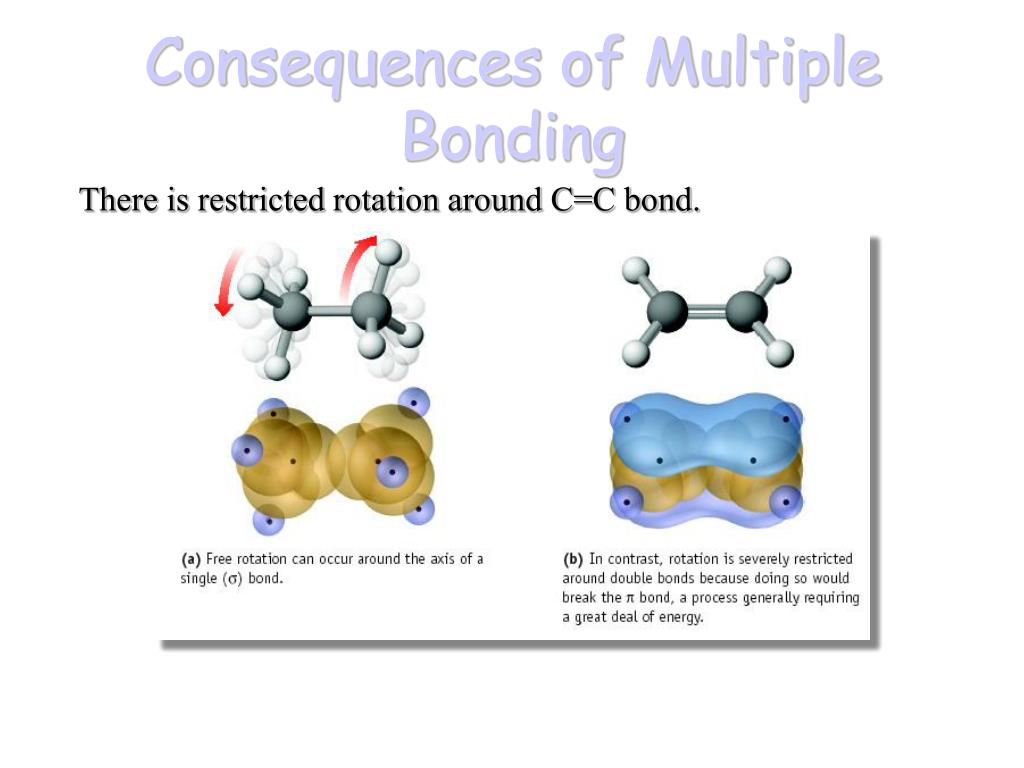 Consequences of Multiple Bonding

There is restricted rotation around C=C bond.

(a) Free rotation can occur around the axis of a single ($\sigma$) bond.

(b) In contrast, rotation is severely restricted around double bonds because doing so would break the $\pi$ bond, a process generally requiring a great deal of energy.